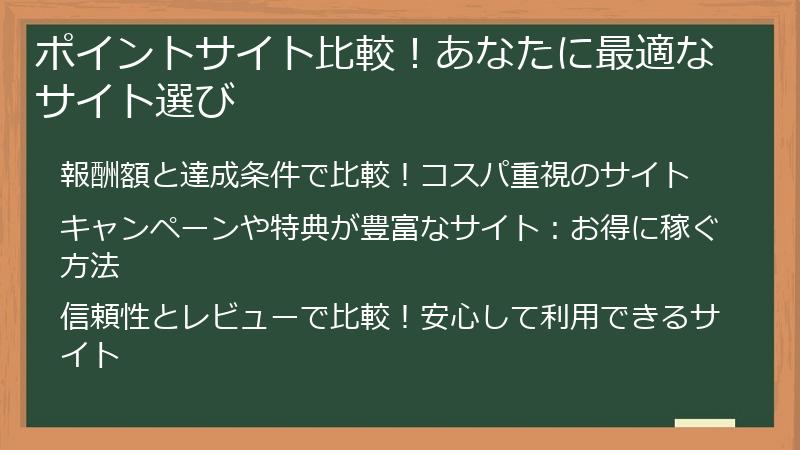 ポイントサイト比較！あなたに最適なサイト選び

報酬額と達成条件で比較！コスパ重視のサイト

キャンペーンや特典が豊富なサイト：お得に稼ぐ方法

信頼性とレビューで比較！安心して利用できるサイト